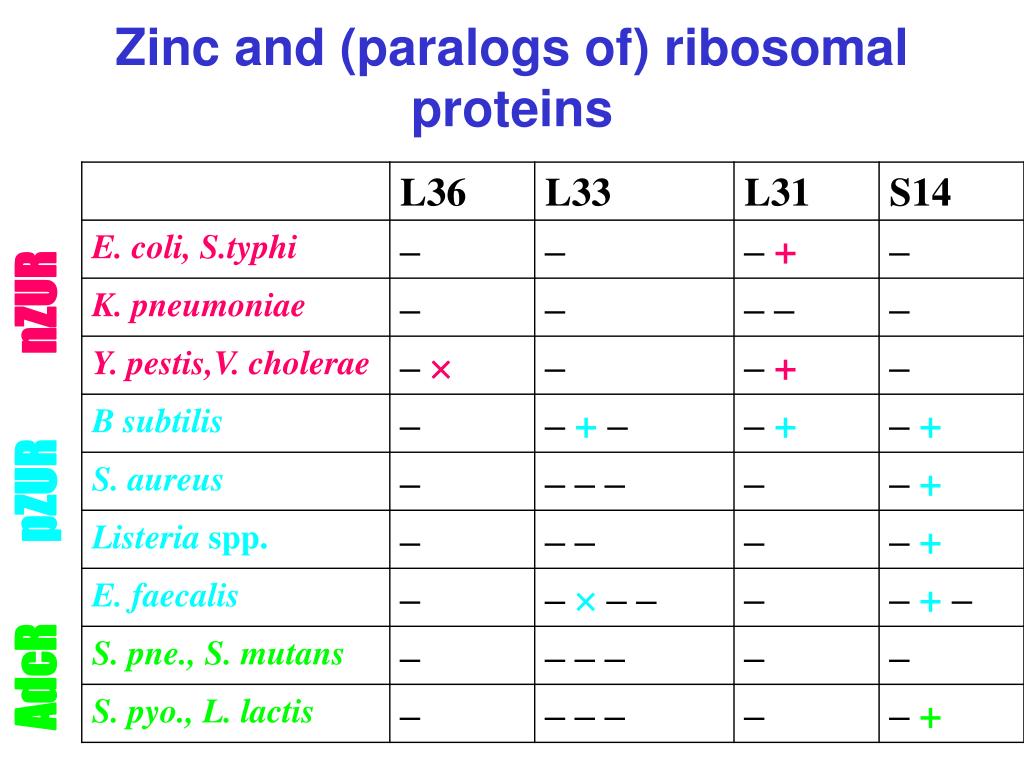 Zinc and (paralogs of) ribosomal proteins

nZUR

pZUR

AdcR

| | L36 | L33 | L31 | S14 |
|---|---|---|---|---|
| E. coli, S.typhi | – | – | – + | – |
| K. pneumoniae | – | – | – – | – |
| Y. pestis,V. cholerae | – × | – | – + | – |
| B subtilis | – | – + – | – + | – + |
| S. aureus | – | – – – | – | – + |
| Listeria spp. | – | – – | – | – + |
| E. faecalis | – | – × – – | – | – + – |
| S. pne., S. mutans | – | – – – | – | – |
| S. pyo., L. lactis | – | – – – | – | – + |